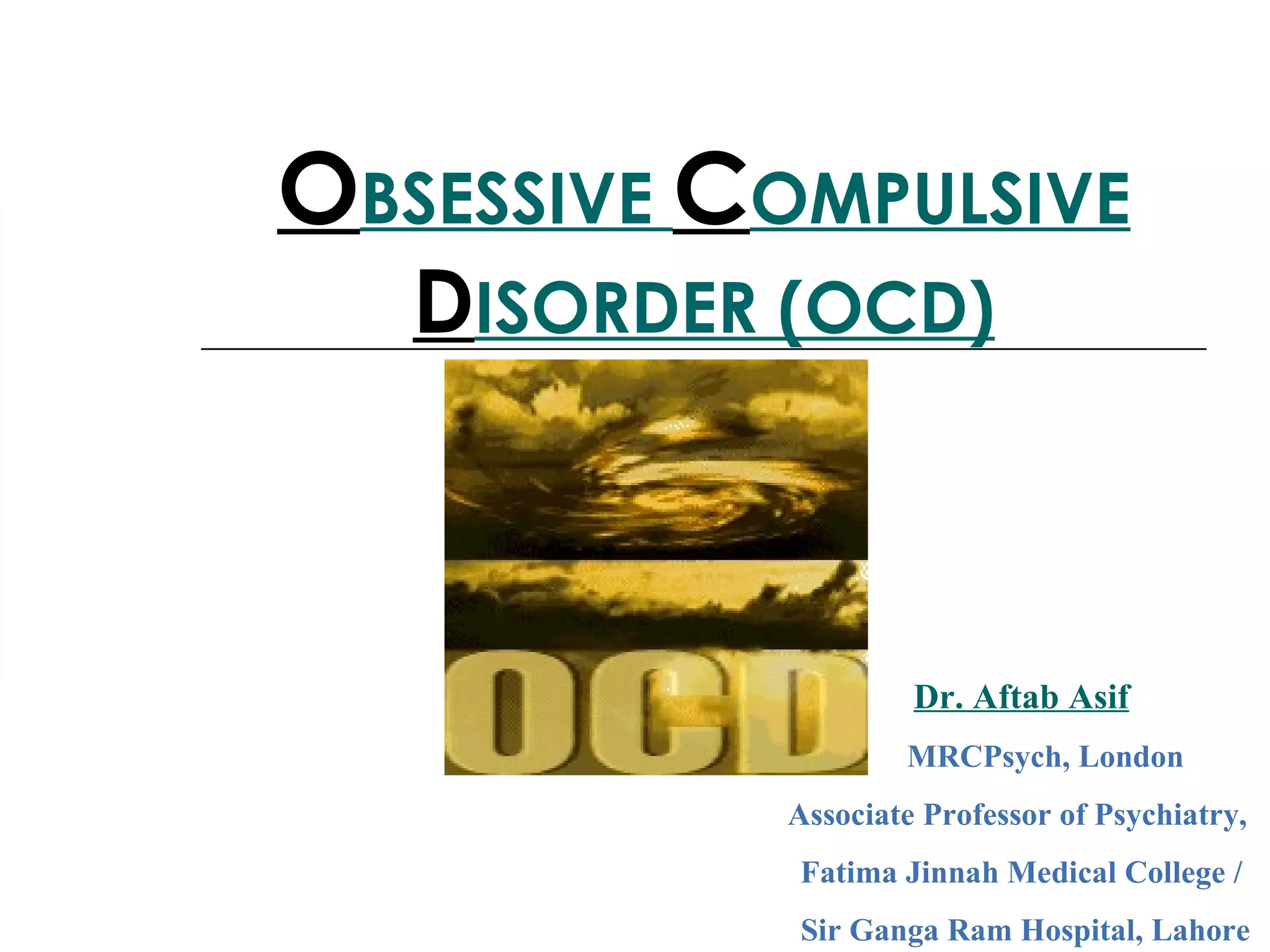 OBSESSIVE COMPULSIVE DISORDER (OCD)

OCD

Dr. Aftab Asif

MRCPsych, London

Associate Professor of Psychiatry,

Fatima Jinnah Medical College /

Sir Ganga Ram Hospital, Lahore